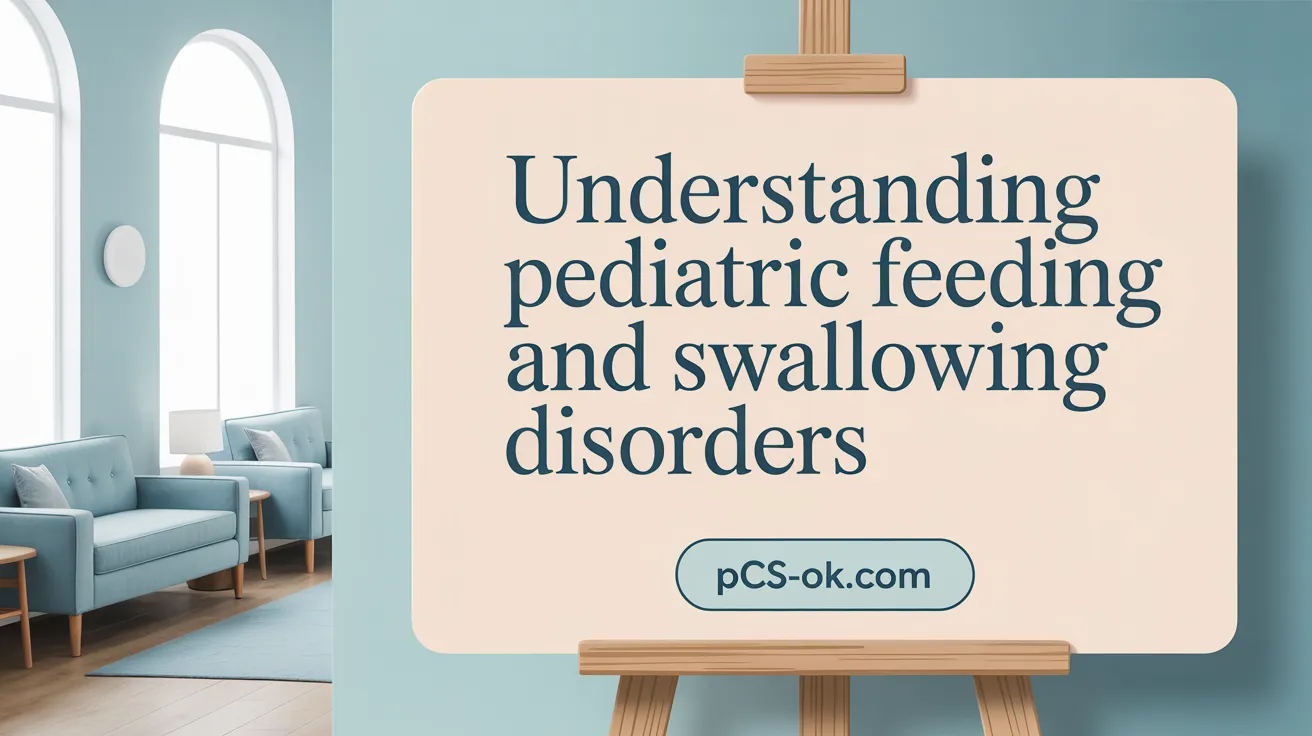 Understanding pediatric feeding and swallowing disorders

pCS-ok.com